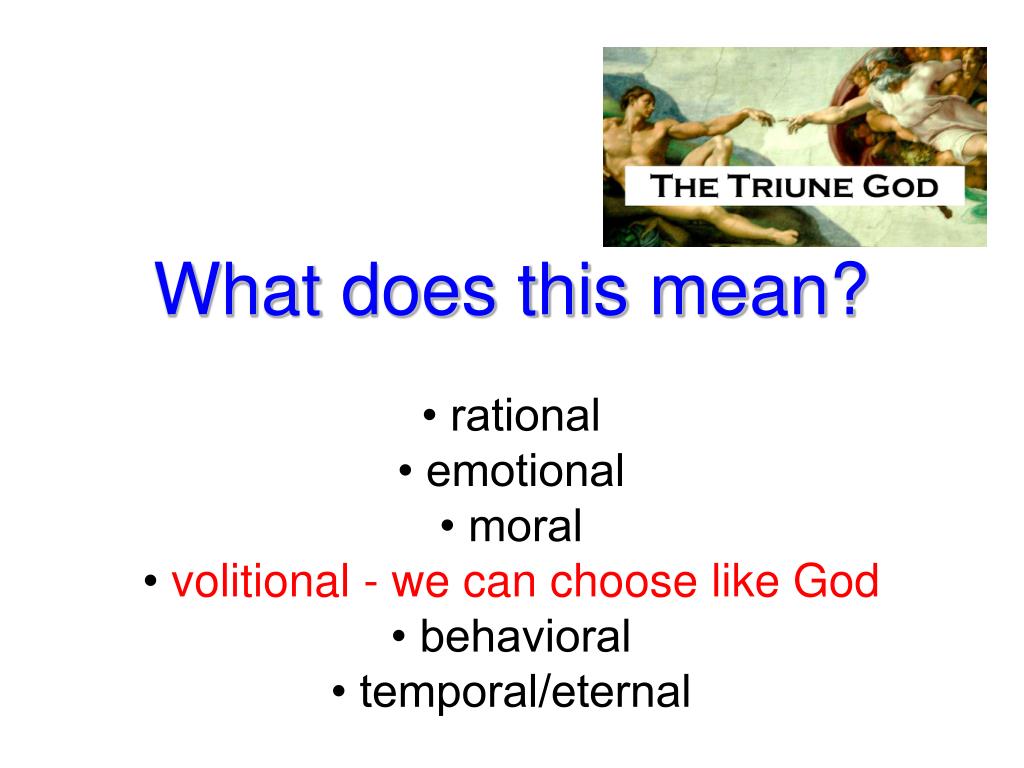 THE TRIUNE GOD

What does this mean?

• rational
• emotional
• moral
• volitional - we can choose like God
• behavioral
• temporal/eternal